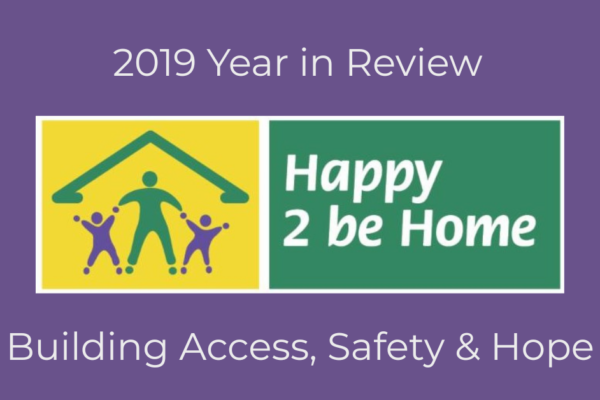 2019 Year in Review

Happy 2 be Home

Building Access, Safety & Hope